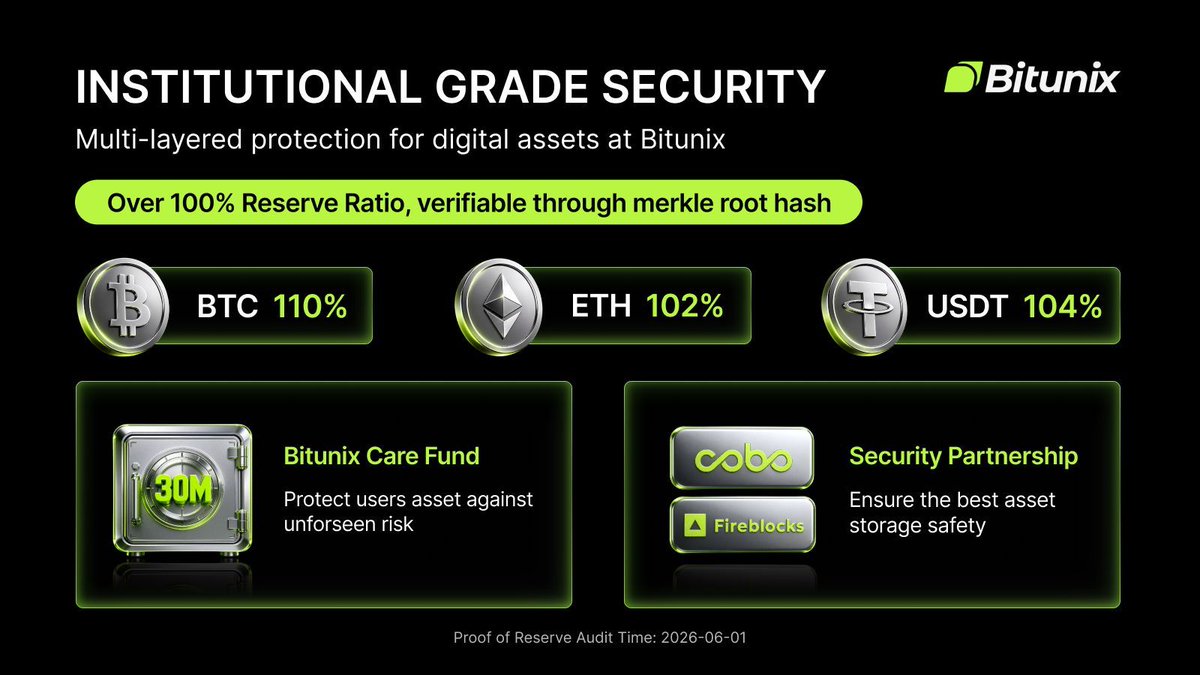 INSTITUTIONAL GRADE SECURITY

Bitunix

Multi-layered protection for digital assets at Bitunix

Over 100% Reserve Ratio, verifiable through merkle root hash

BTC 110%

ETH 102%

USDT 104%

30M

Bitunix Care Fund

Protect users asset against unforseen risk

cobo

Fireblocks

Security Partnership

Ensure the best asset storage safety

Proof of Reserve Audit Time: 2026-06-01